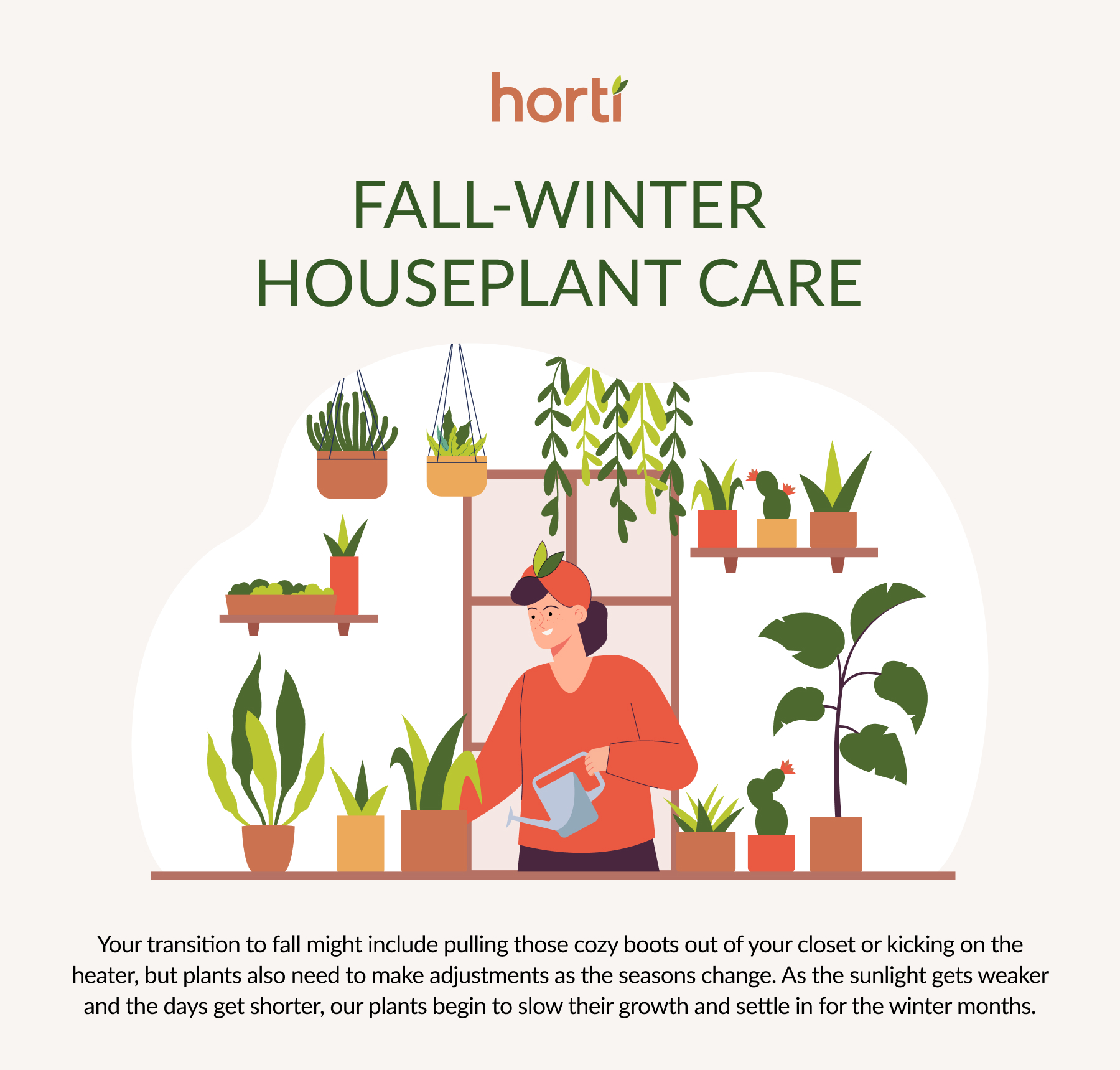 horti

FALL-WINTER HOUSEPLANT CARE

Your transition to fall might include pulling those cozy boots out of your closet or kicking on the heater, but plants also need to make adjustments as the seasons change. As the sunlight gets weaker and the days get shorter, our plants begin to slow their growth and settle in for the winter months.